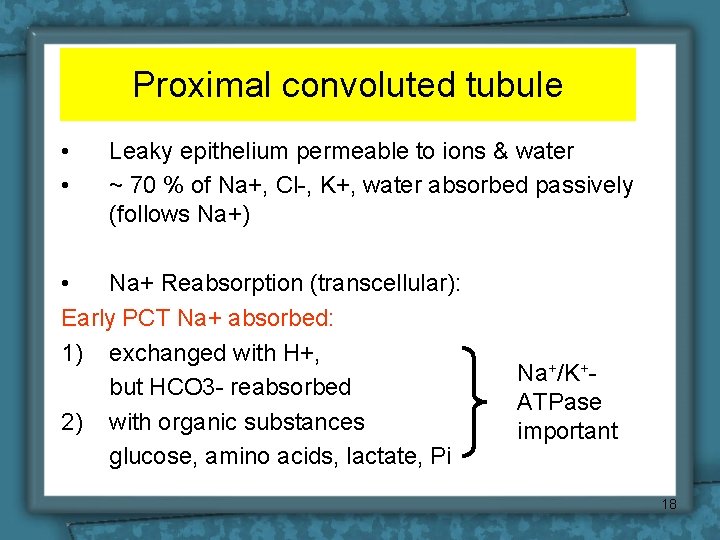 Proximal convoluted tubule

• Leaky epithelium permeable to ions & water
• ~ 70 % of Na+, Cl-, K+, water absorbed passively (follows Na+)

• Na+ Reabsorption (transcellular):
Early PCT Na+ absorbed:
1) exchanged with H+,
but HCO3- reabsorbed
2) with organic substances
glucose, amino acids, lactate, Pi

$Na^+/K^+$-ATPase important

18